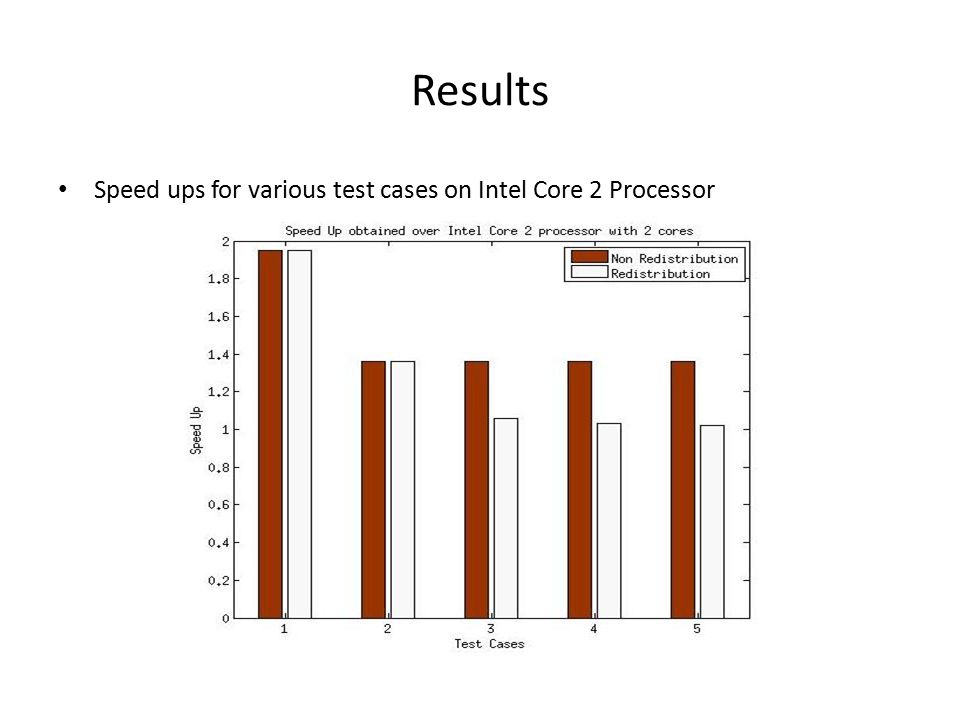 Results

• Speed ups for various test cases on Intel Core 2 Processor

Speed Up obtained over Intel Core 2 processor with 2 cores

Non Redistribution
Redistribution

Speed Up

2
1.8
1.6
1.4
1.2
1
0.8
0.6
0.4
0.2
0

1
2
3
4
5

Test Cases